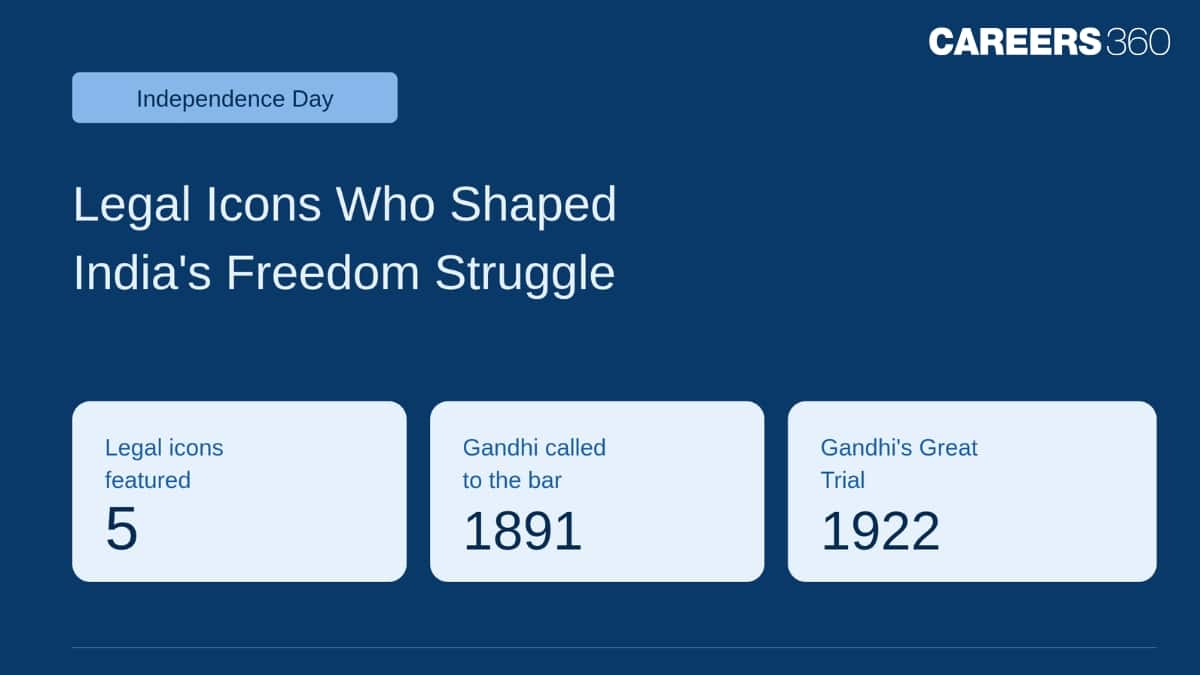 CAREERS360

Independence Day

Legal Icons Who Shaped India's Freedom Struggle

Legal icons featured
5

Gandhi called to the bar
1891

Gandhi's Great Trial
1922